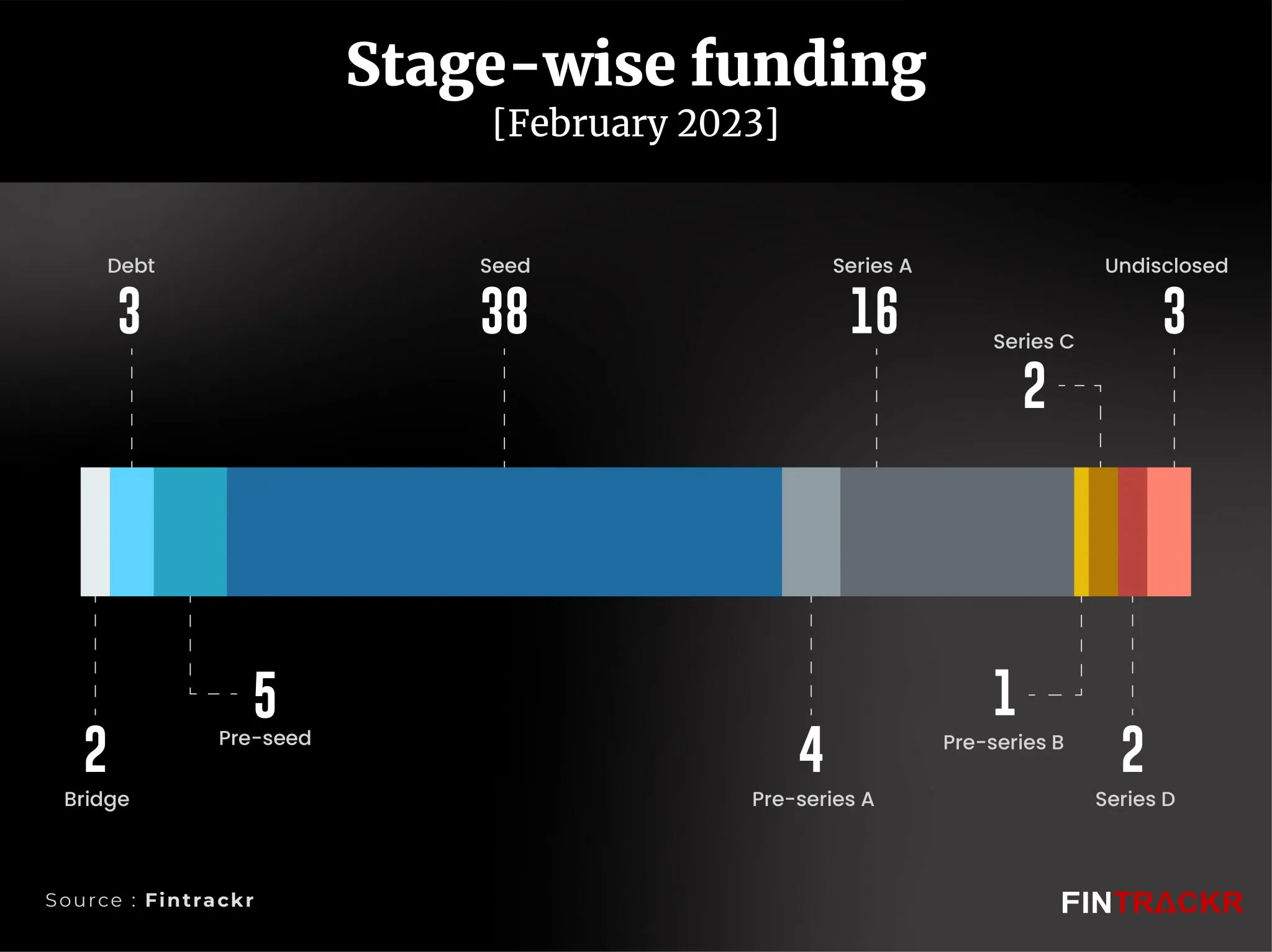 Stage-wise funding
[February 2023]

Debt
3

Seed
38

Series A
16

Series C
2

Undisclosed
3

2
Bridge

5
Pre-seed

4
Pre-series A

1
Pre-series B

2
Series D

Source : Fintrackr

FINTRACKR